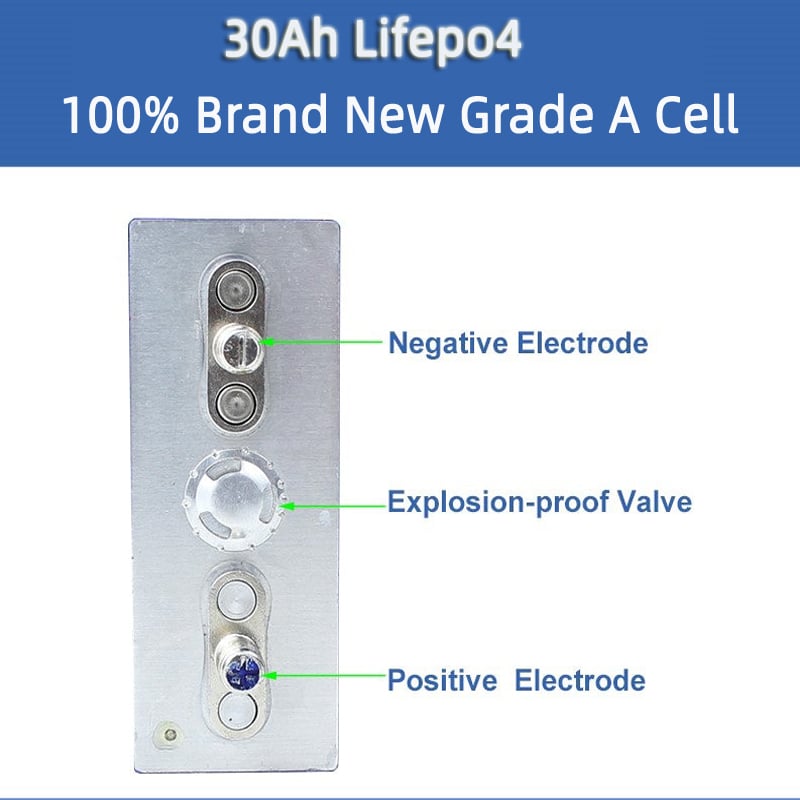 30Ah Lifepo4

100% Brand New Grade A Cell

Negative Electrode

Explosion-proof Valve

Positive Electrode